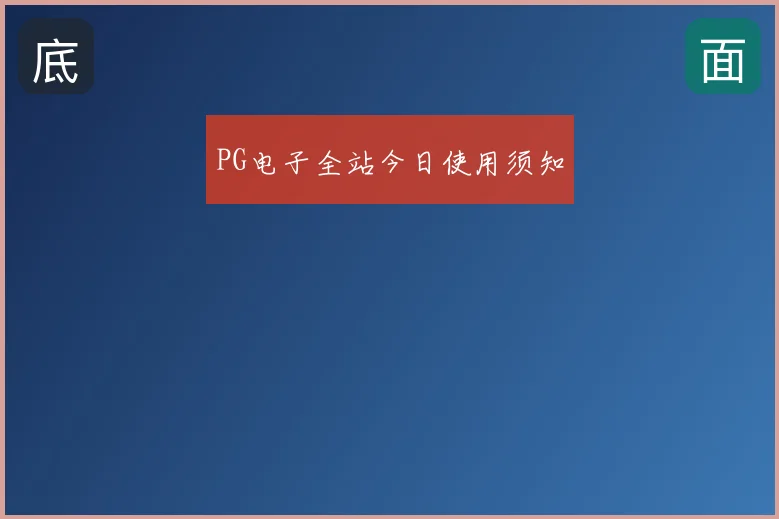 底

面

PG电子全站今日使用须知